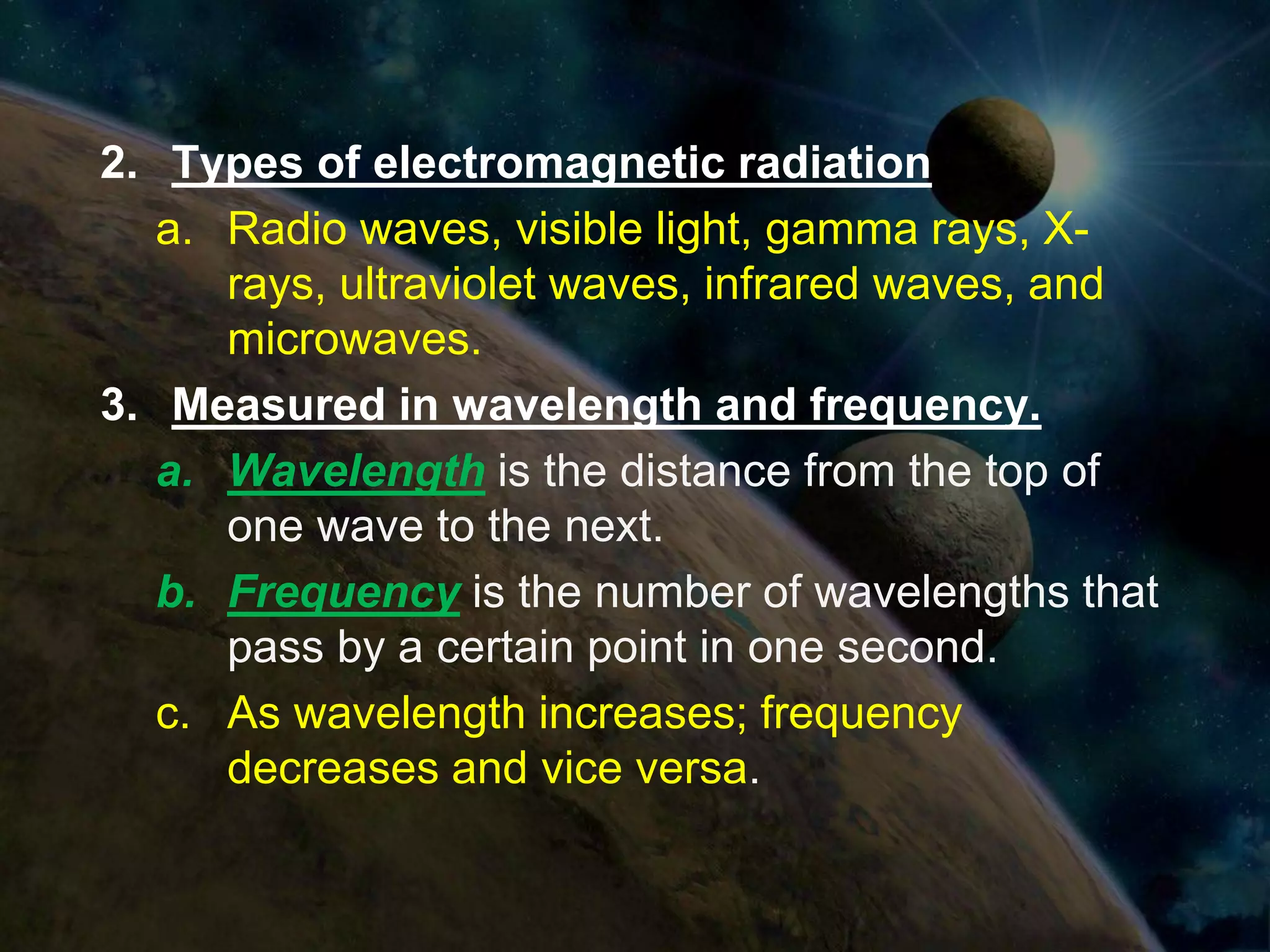 2. Types of electromagnetic radiation

a. Radio waves, visible light, gamma rays, X-rays, ultraviolet waves, infrared waves, and microwaves.

3. Measured in wavelength and frequency.

a. Wavelength is the distance from the top of one wave to the next.

b. Frequency is the number of wavelengths that pass by a certain point in one second.

c. As wavelength increases; frequency decreases and vice versa.